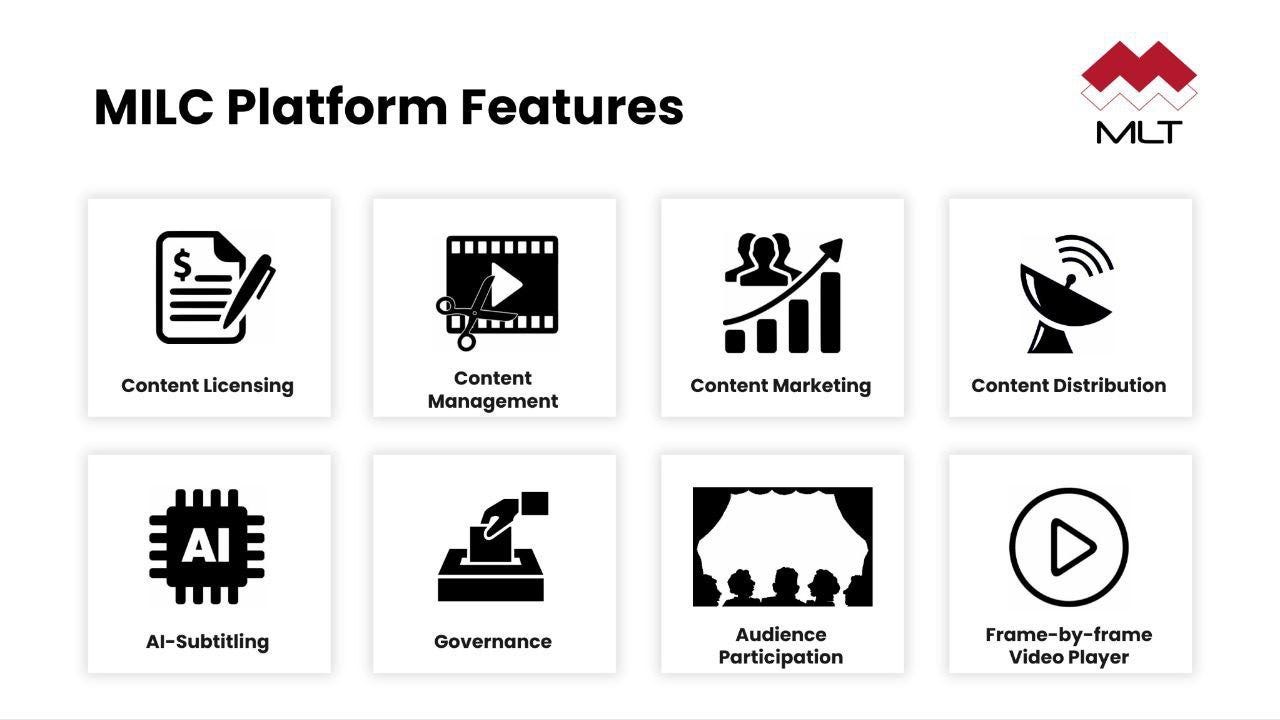 MILC Platform Features

MLT

$

Content Licensing

Content Management

Content Marketing

Content Distribution

AI

AI-Subtitling

Governance

Audience Participation

Frame-by-frame Video Player